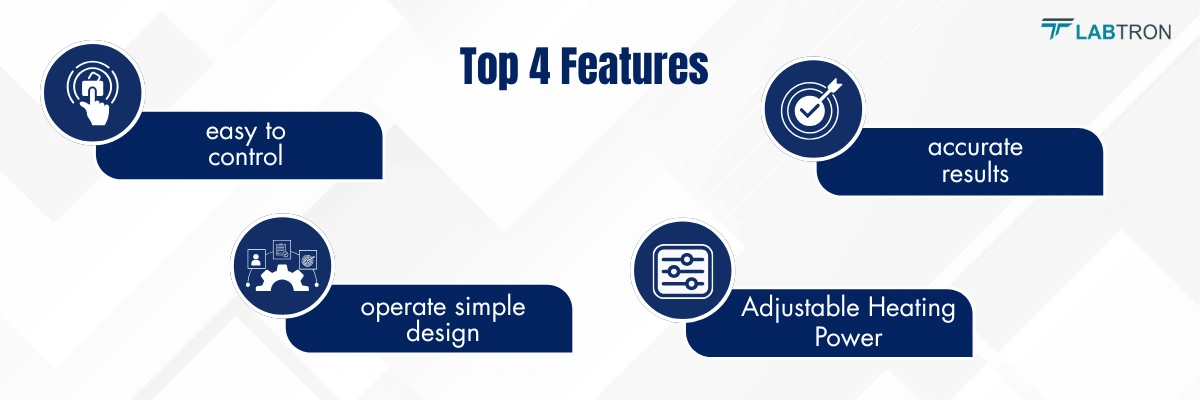 LABTRON

Top 4 Features

easy to control

accurate results

operate simple design

Adjustable Heating Power